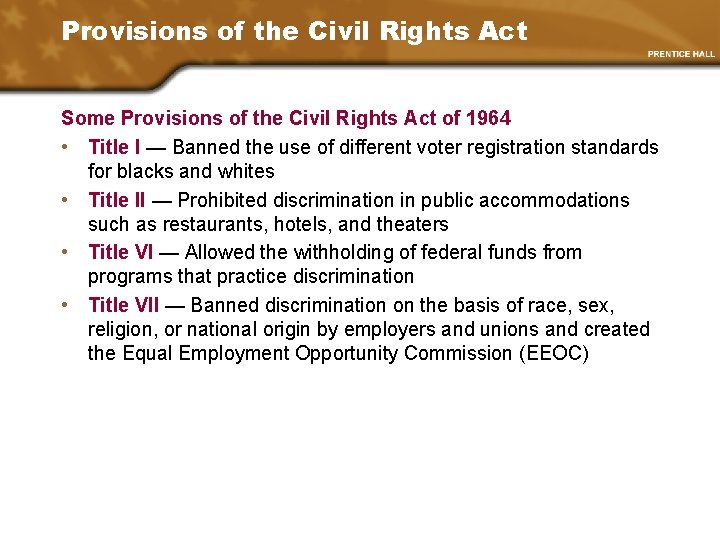 Provisions of the Civil Rights Act

PRENTICE HALL

Some Provisions of the Civil Rights Act of 1964

• Title I — Banned the use of different voter registration standards for blacks and whites

• Title II — Prohibited discrimination in public accommodations such as restaurants, hotels, and theaters

• Title VI — Allowed the withholding of federal funds from programs that practice discrimination

• Title VII — Banned discrimination on the basis of race, sex, religion, or national origin by employers and unions and created the Equal Employment Opportunity Commission (EEOC)